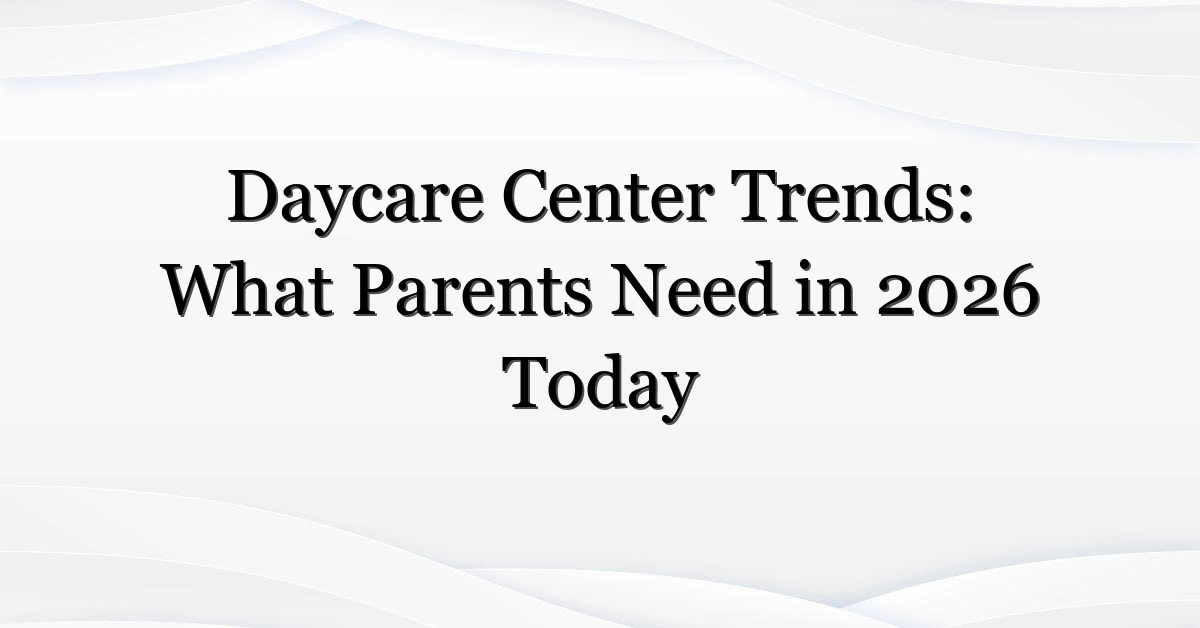 Daycare Center Trends: What Parents Need in 2026 Today